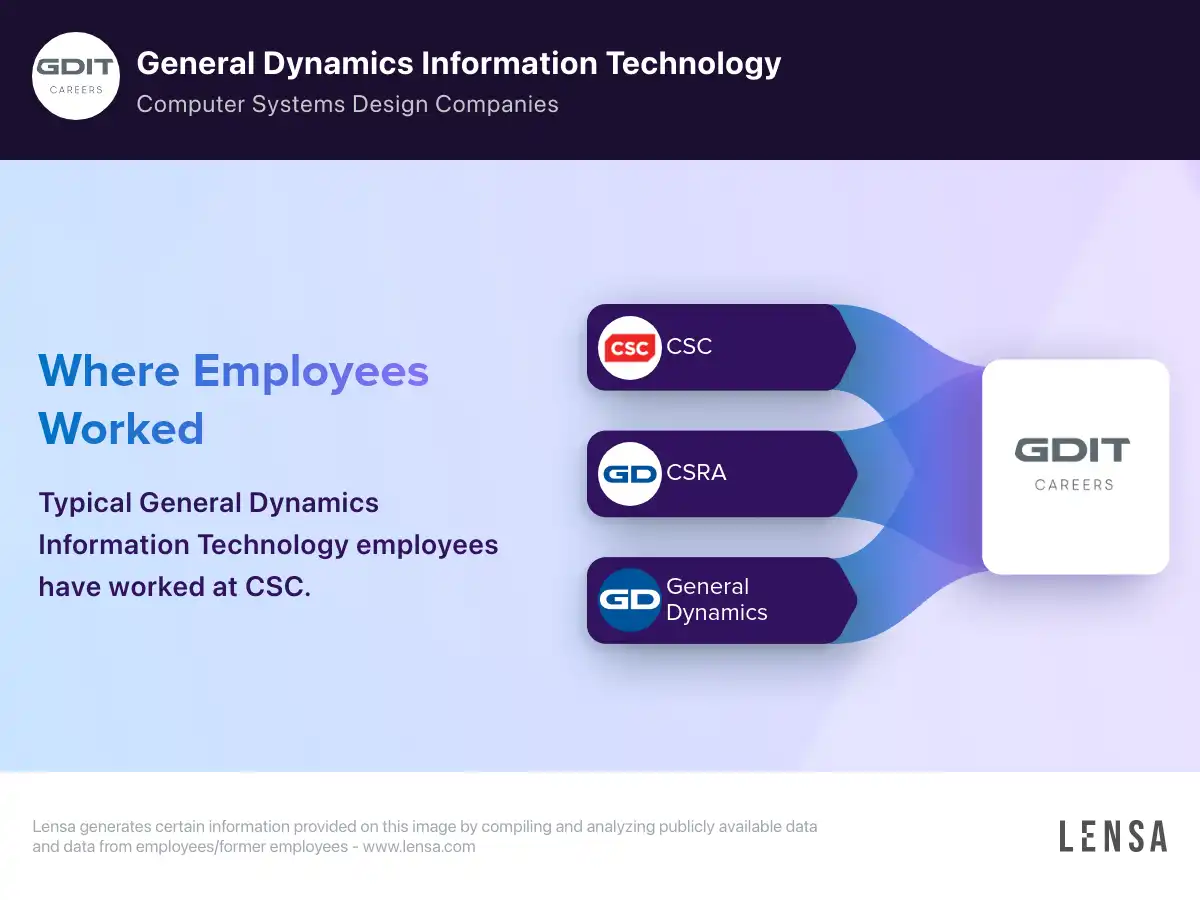 GDIT
CAREERS

General Dynamics Information Technology
Computer Systems Design Companies

Where Employees Worked

Typical General Dynamics Information Technology employees have worked at CSC.

CSC CSC

GD CSRA

GD General Dynamics

GDIT
CAREERS

Lensa generates certain information provided on this image by compiling and analyzing publicly available data and data from employees/former employees - www.lensa.com

LENSA